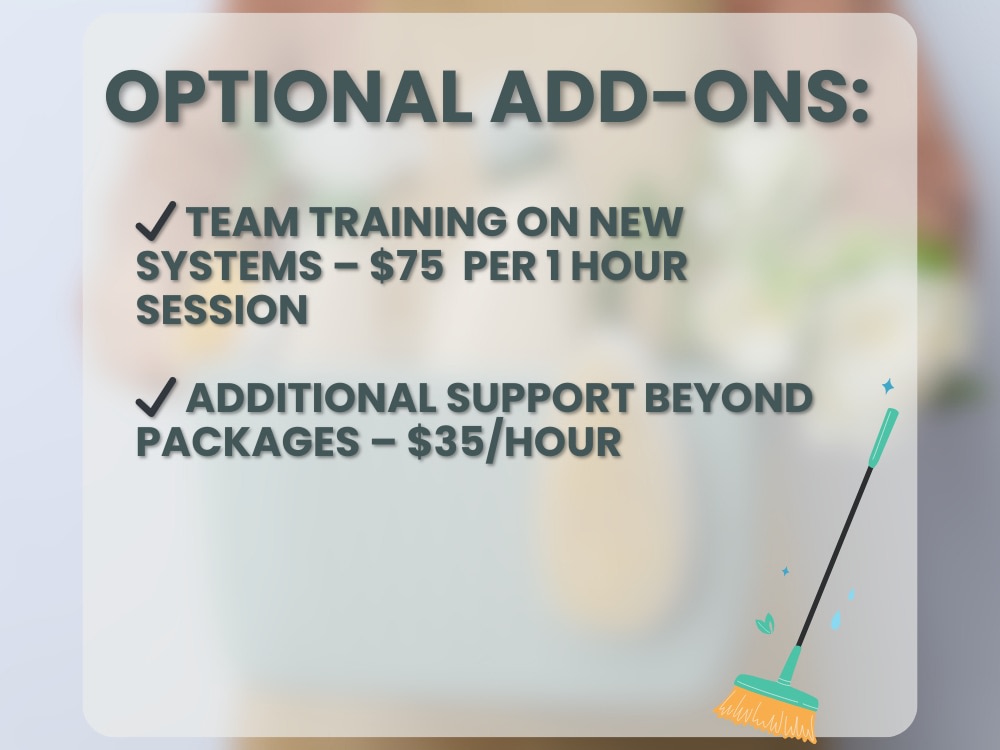 OPTIONAL ADD-ONS:

✓ TEAM TRAINING ON NEW SYSTEMS – $75 PER 1 HOUR SESSION

✓ ADDITIONAL SUPPORT BEYOND PACKAGES – $35/HOUR